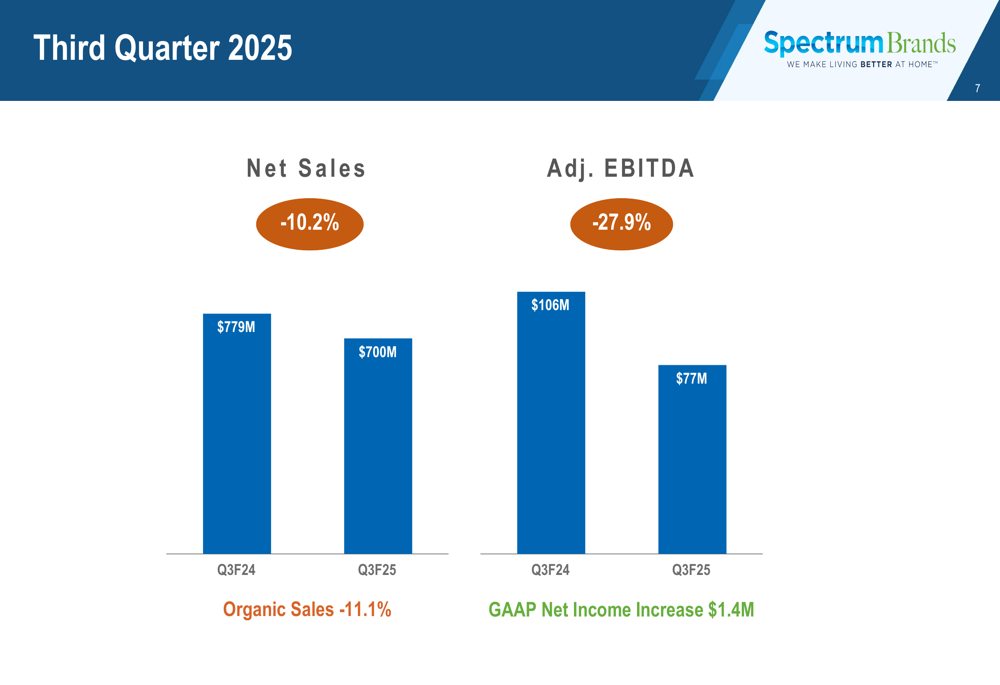 Third Quarter 2025

Spectrum Brands
WE MAKE LIVING BETTER AT HOME™

7

Net Sales

-10.2%

$779M

$700M

Q3F24

Q3F25

Organic Sales -11.1%

Adj. EBITDA

-27.9%

$106M

$77M

Q3F24

Q3F25

GAAP Net Income Increase $1.4M